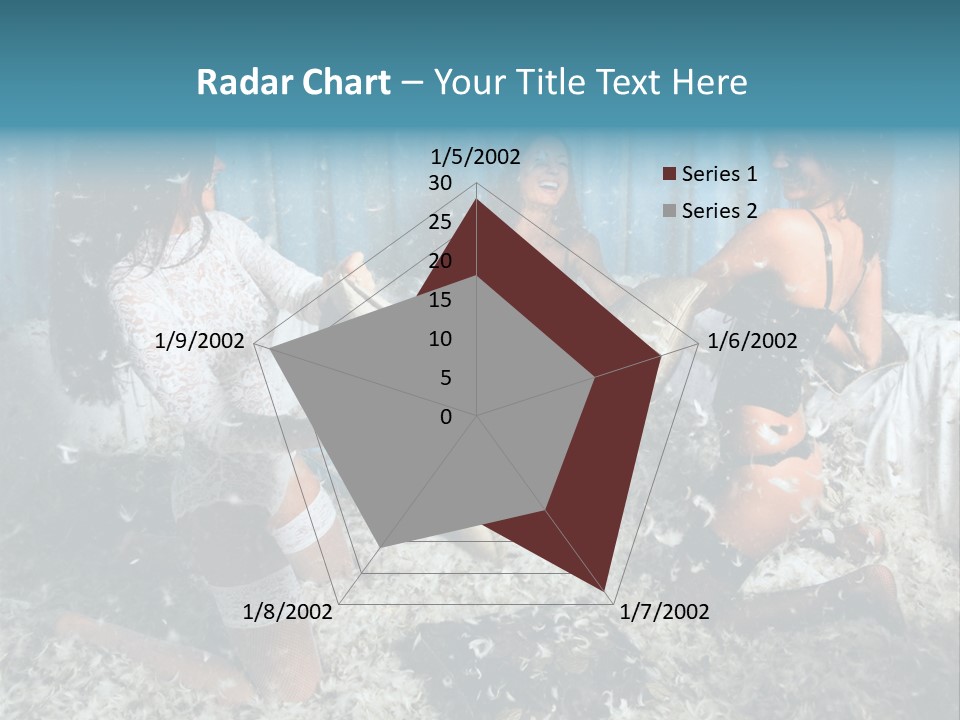 Radar Chart – Your Title Text Here

1/5/2002
30
25
20
15
10
5
0
1/6/2002
1/7/2002
1/8/2002
1/9/2002

Series 1
Series 2